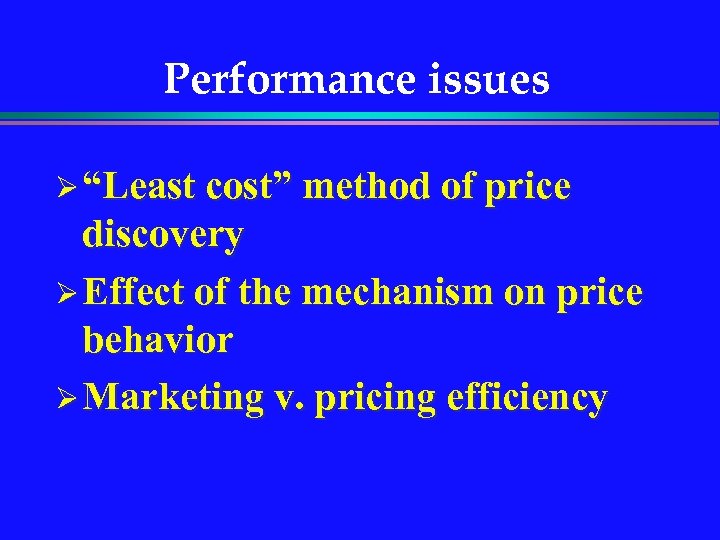 Performance issues

➢ “Least cost” method of price discovery

➢ Effect of the mechanism on price behavior

➢ Marketing v. pricing efficiency